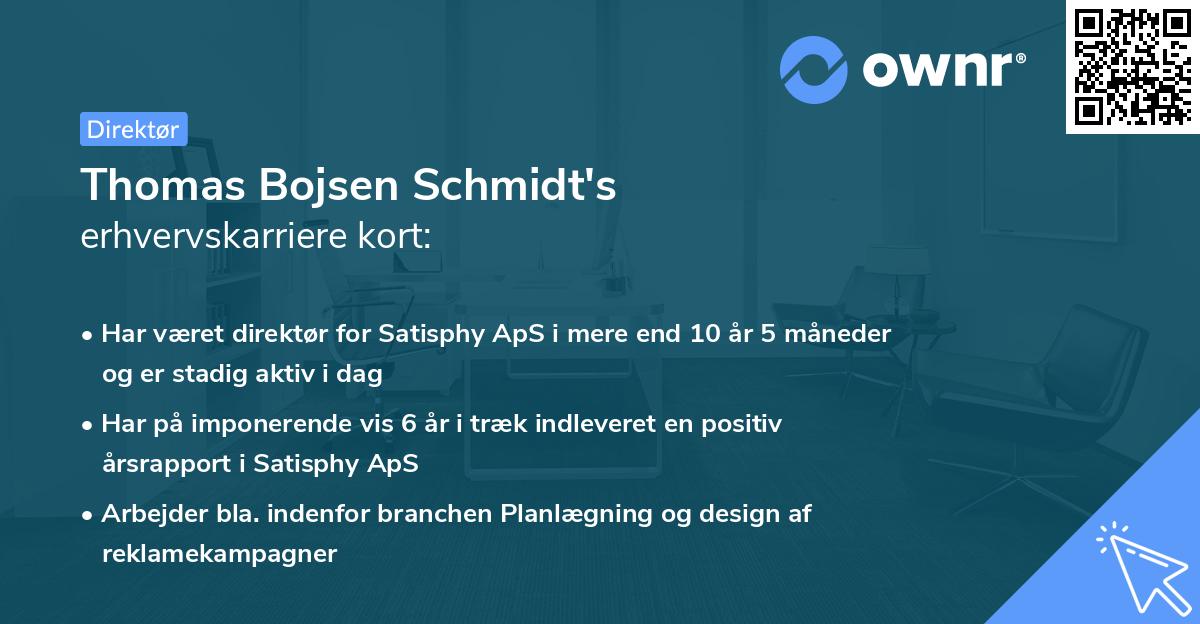 ownr®

Direktør

Thomas Bojsen Schmidt's
erhvervskarriere kort:

• Har været direktør for Satisphy ApS i mere end 10 år 5 måneder og er stadig aktiv i dag
• Har på imponerende vis 6 år i træk indleveret en positiv årsrapport i Satisphy ApS
• Arbejder bla. indenfor branchen Planlægning og design af reklamekampagner